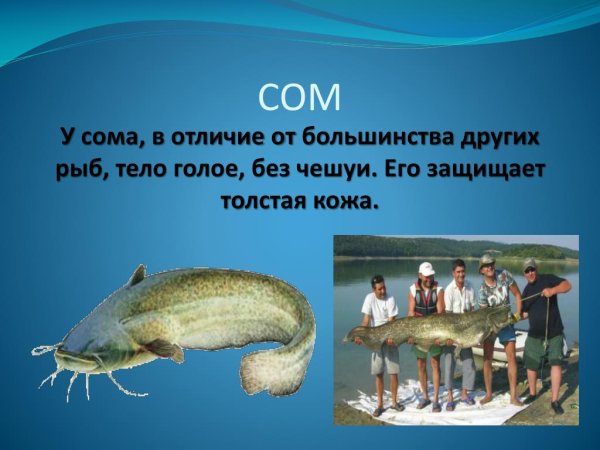 СОМ

У сома, в отличие от большинства других рыб, тело голое, без чешуи. Его защищает толстая кожа.